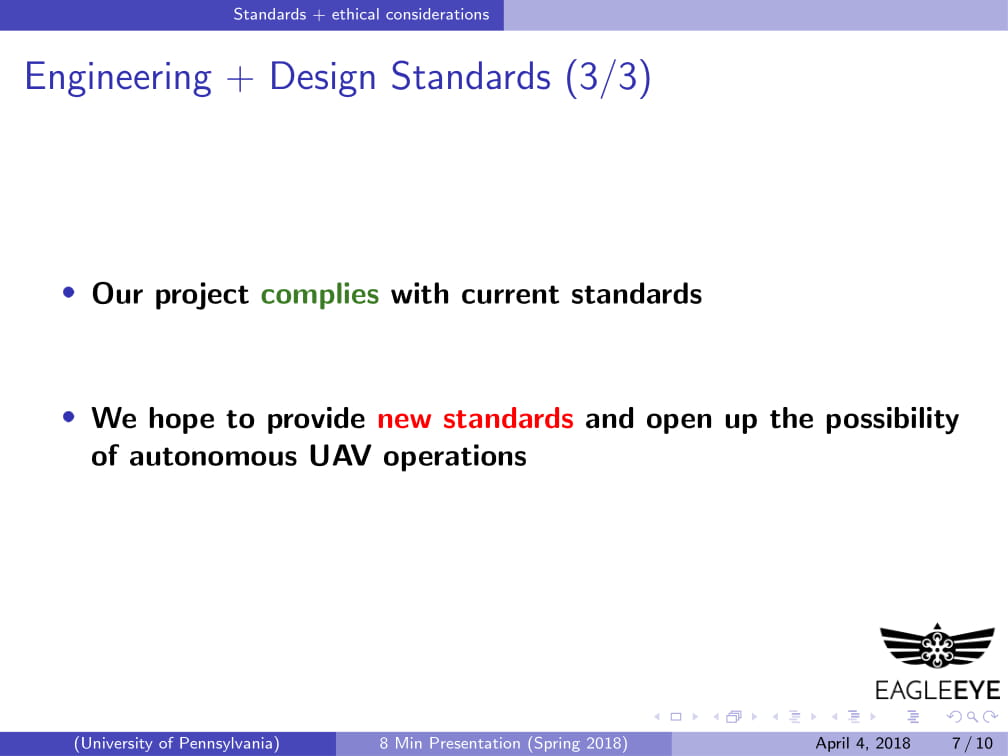 Standards + ethical considerations

Engineering + Design Standards (3/3)

• Our project complies with current standards

• We hope to provide new standards and open up the possibility of autonomous UAV operations

EAGLEEYE

(University of Pennsylvania) 8 Min Presentation (Spring 2018) April 4, 2018 7 / 10